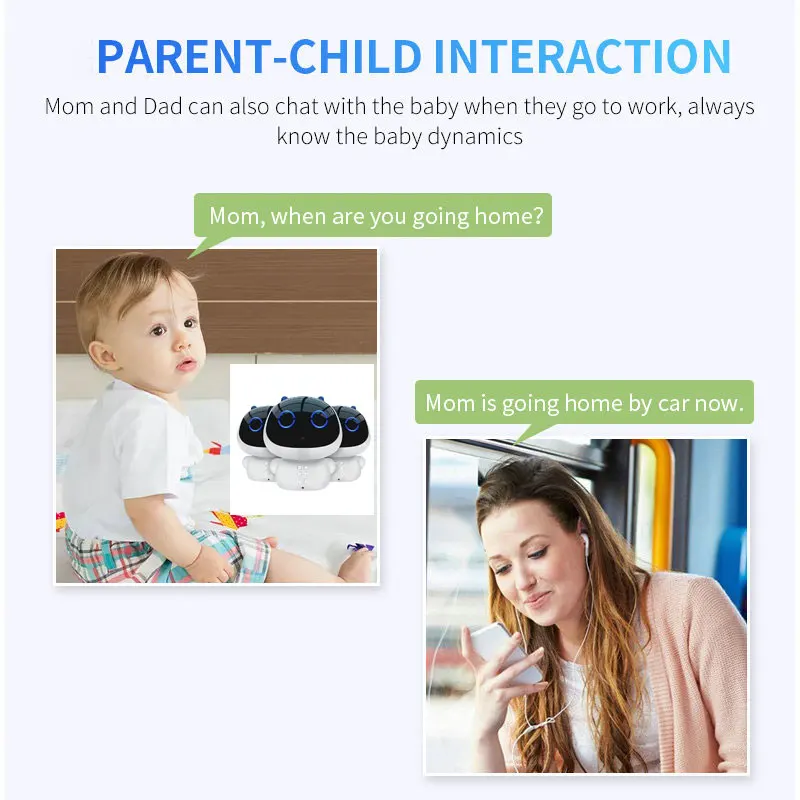 PARENT-CHILD INTERACTION

Mom and Dad can also chat with the baby when they go to work, always know the baby dynamics

Mom, when are you going home?

Mom is going home by car now.